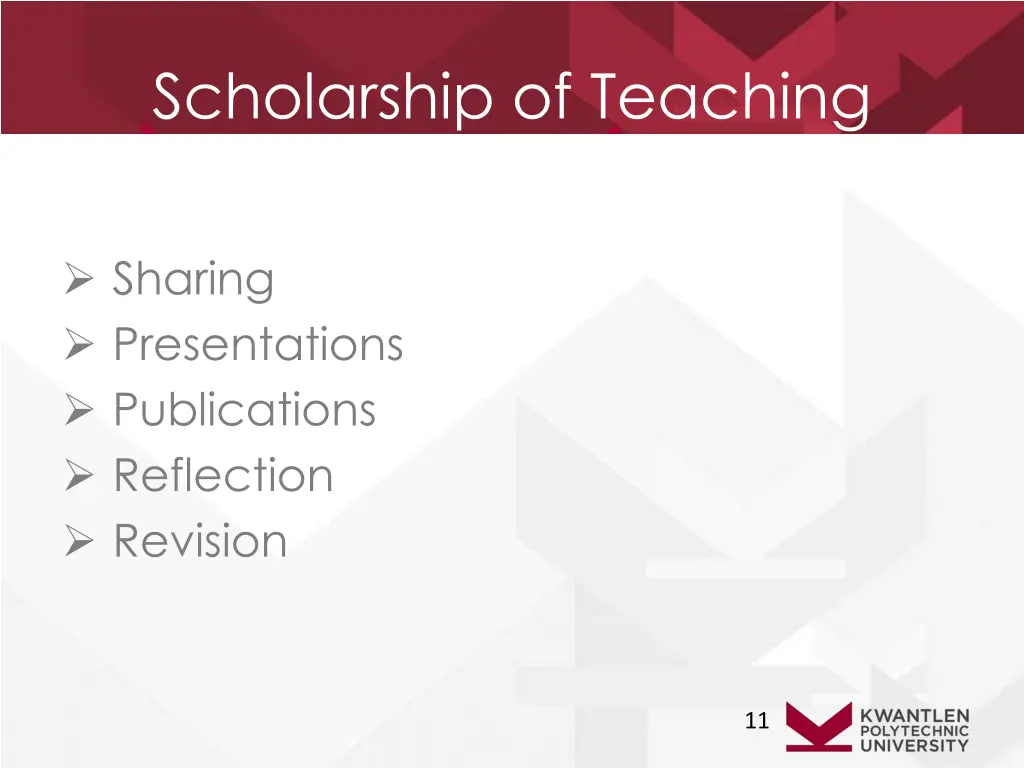 Scholarship of Teaching

➢ Sharing
➢ Presentations
➢ Publications
➢ Reflection
➢ Revision

11

KWANTLEN POLYTECHNIC UNIVERSITY